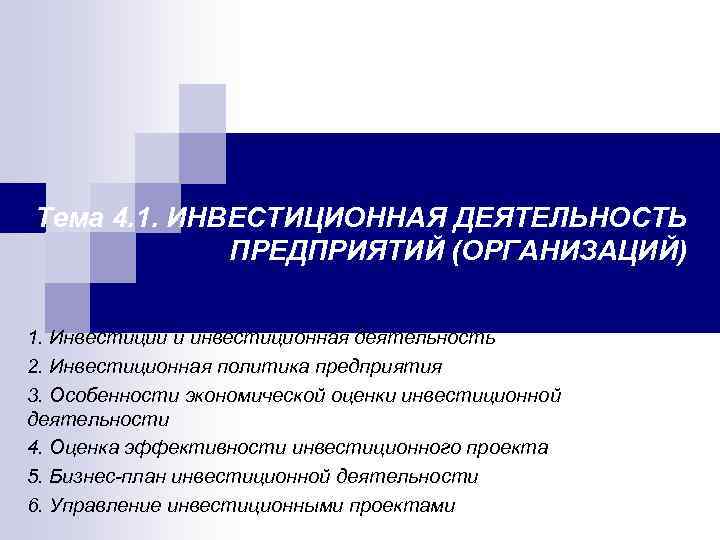 Тема 4.1. ИНВЕСТИЦИОННАЯ ДЕЯТЕЛЬНОСТЬ ПРЕДПРИЯТИЙ (ОРГАНИЗАЦИЙ)

1. Инвестиции и инвестиционная деятельность
2. Инвестиционная политика предприятия
3. Особенности экономической оценки инвестиционной деятельности
4. Оценка эффективности инвестиционного проекта
5. Бизнес-план инвестиционной деятельности
6. Управление инвестиционными проектами